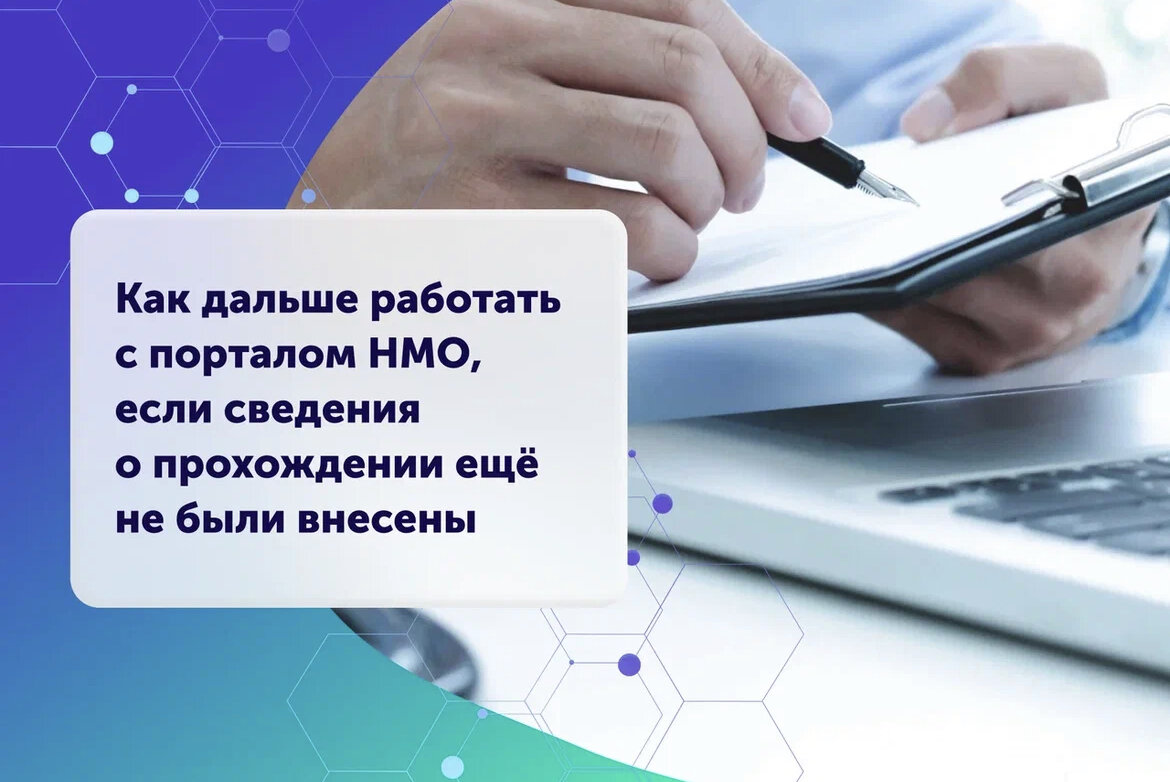 Как дальше работать с порталом НМО, если сведения о прохождении ещё не были внесены